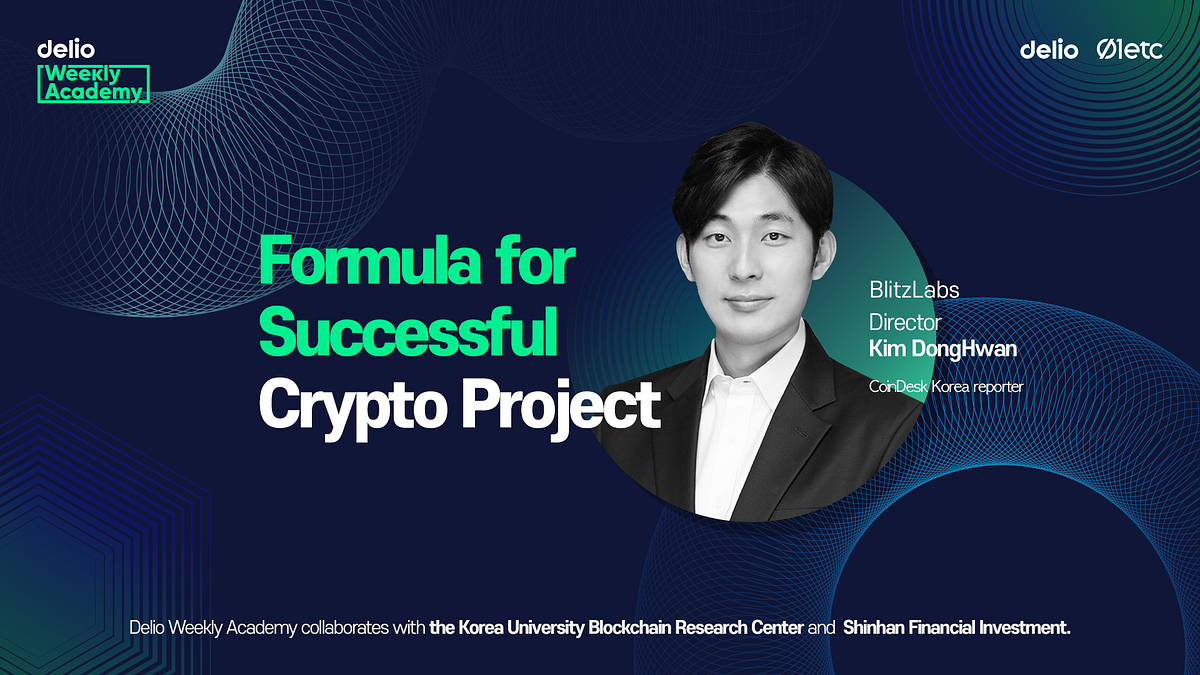 delio
Weekly Academy

delio Øletc

Formula for Successful Crypto Project

BlitzLabs
Director
Kim DongHwan
CoinDesk Korea reporter

Delio Weekly Academy collaborates with the Korea University Blockchain Research Center and Shinhan Financial Investment.